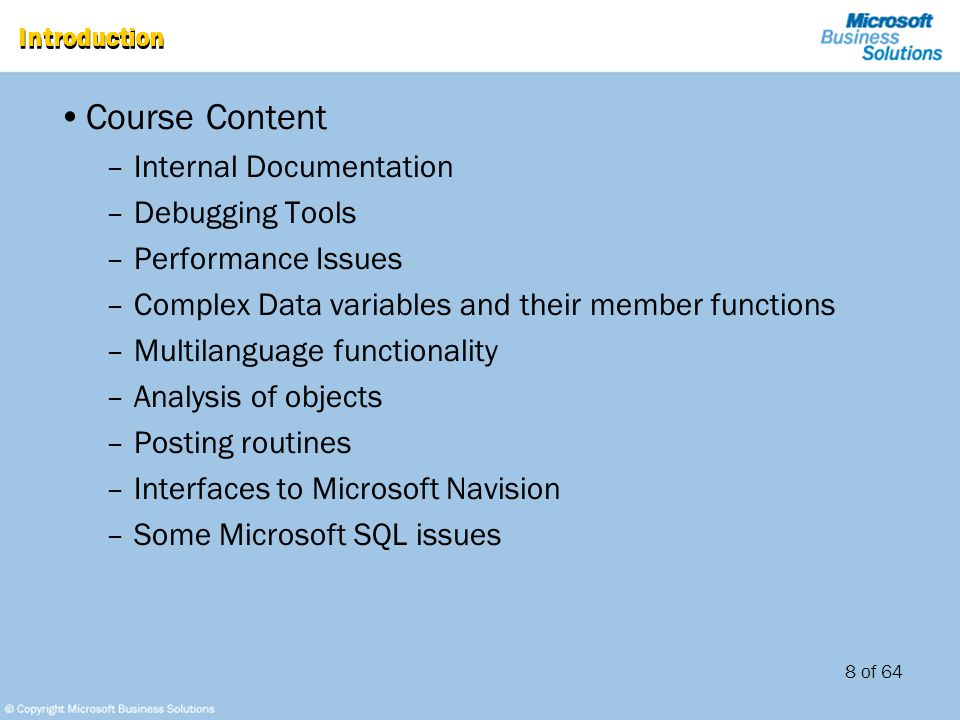 Introduction

Microsoft Business Solutions

• Course Content
– Internal Documentation
– Debugging Tools
– Performance Issues
– Complex Data variables and their member functions
– Multilanguage functionality
– Analysis of objects
– Posting routines
– Interfaces to Microsoft Navision
– Some Microsoft SQL issues

8 of 64

© Copyright Microsoft Business Solutions